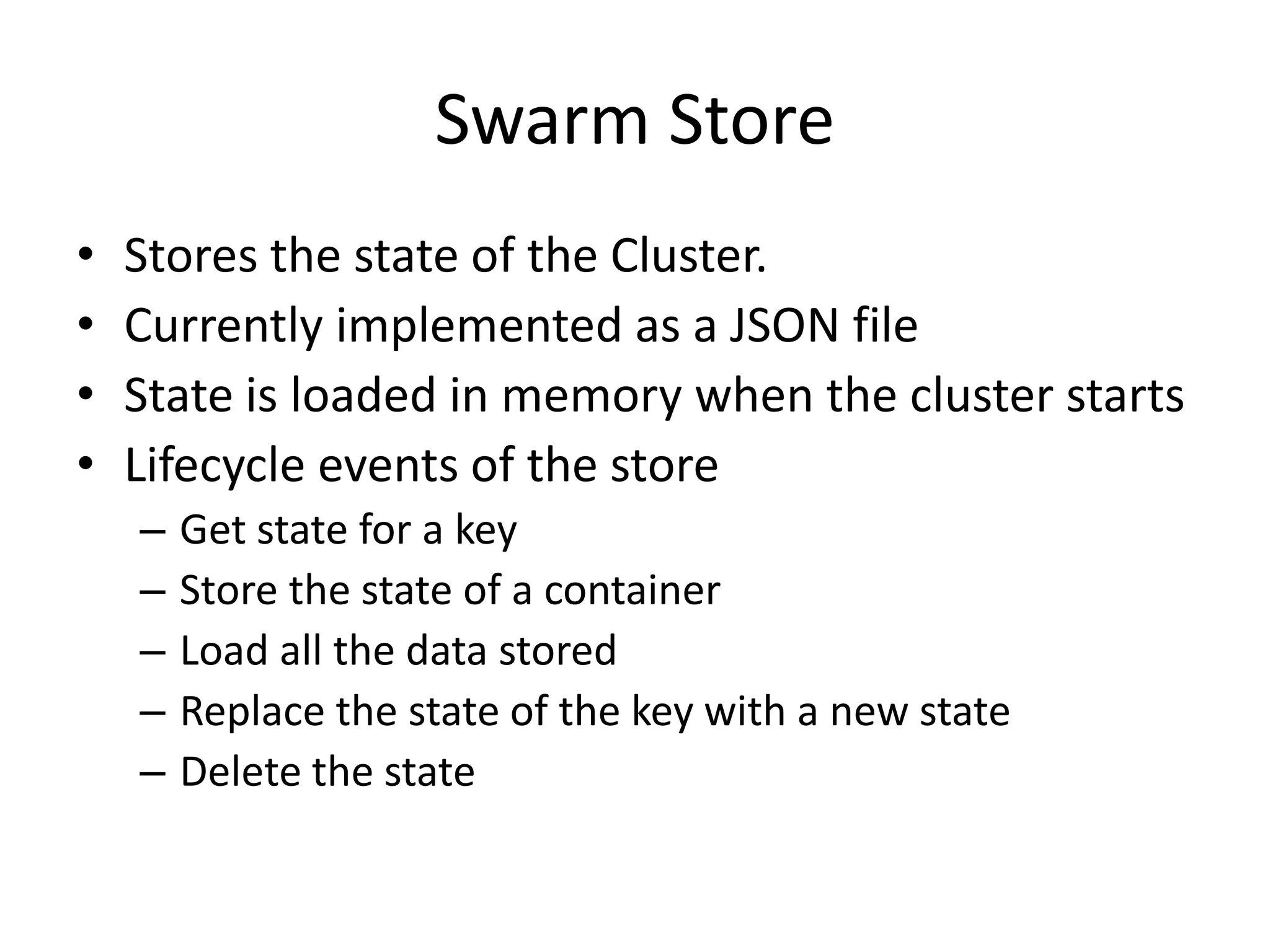 Swarm Store

• Stores the state of the Cluster.
• Currently implemented as a JSON file
• State is loaded in memory when the cluster starts
• Lifecycle events of the store
  – Get state for a key
  – Store the state of a container
  – Load all the data stored
  – Replace the state of the key with a new state
  – Delete the state